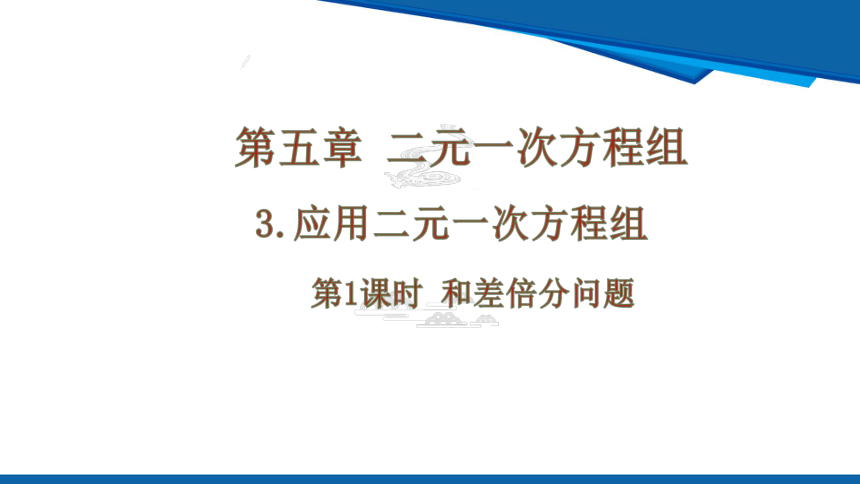 第五章 二元一次方程组

3.应用二元一次方程组

第1课时 和差倍分问题